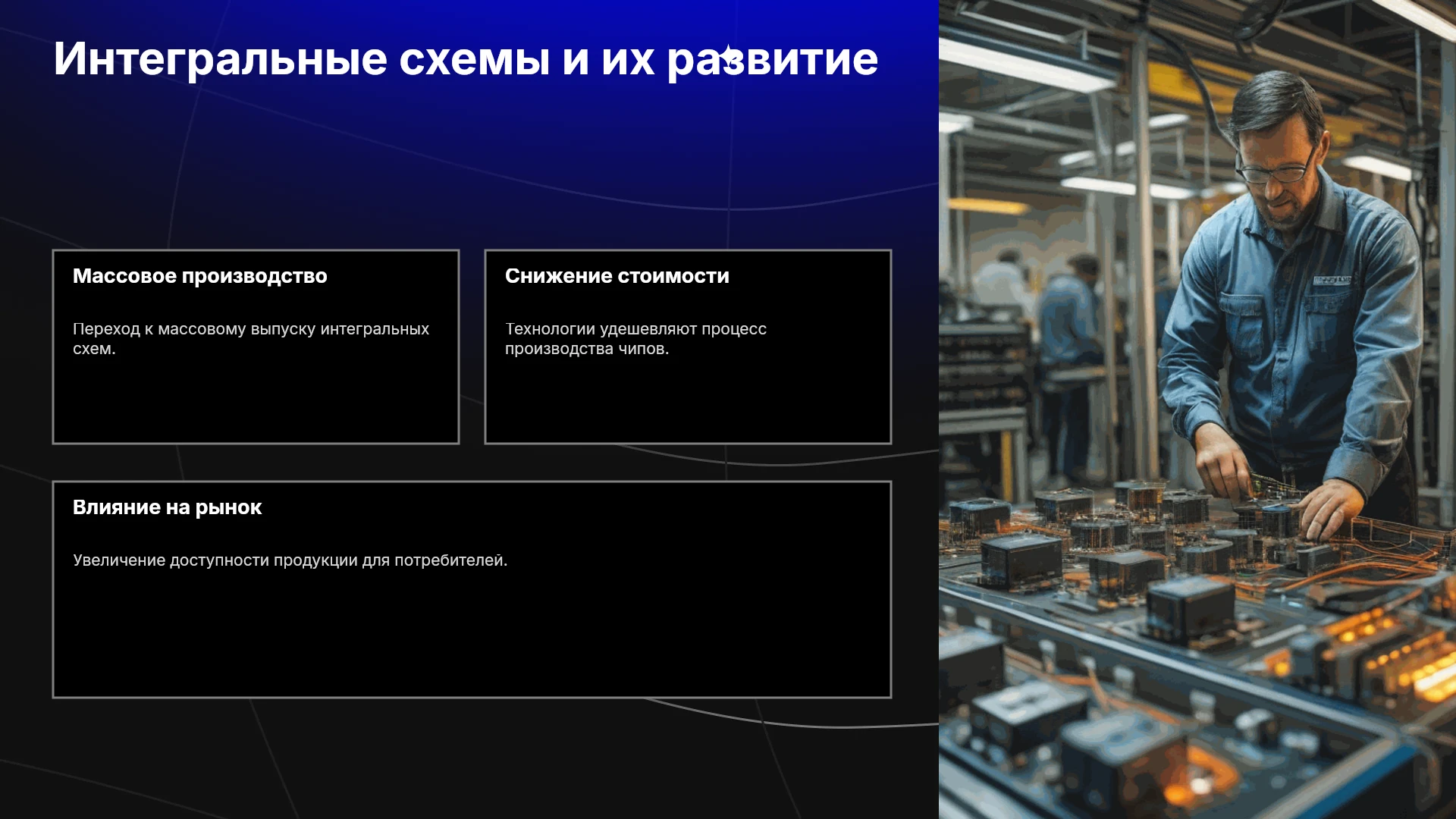 Интегральные схемы и их развитие

Массовое производство

Переход к массовому выпуску интегральных схем.

Снижение стоимости

Технологии удешевляют процесс производства чипов.

Влияние на рынок

Увеличение доступности продукции для потребителей.